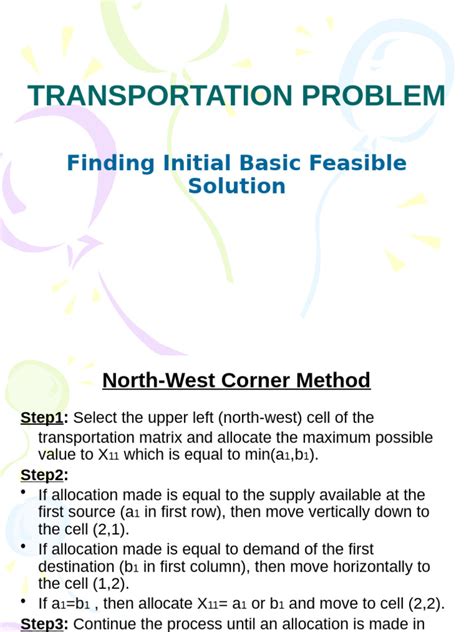 TRANSPORTATION PROBLEM

Finding Initial Basic Feasible Solution

North-West Corner Method

Step1: Select the upper left (north-west) cell of the transportation matrix and allocate the maximum possible value to $X_{11}$ which is equal to min($a_1$,$b_1$).

Step2:

• If allocation made is equal to the supply available at the first source ($a_1$ in first row), then move vertically down to the cell (2,1).

• If allocation made is equal to demand of the first destination ($b_1$ in first column), then move horizontally to the cell (1,2).

• If $a_1$=$b_1$ , then allocate $X_{11}$= $a_1$ or $b_1$ and move to cell (2,2).

Step3: Continue the process until an allocation is made in